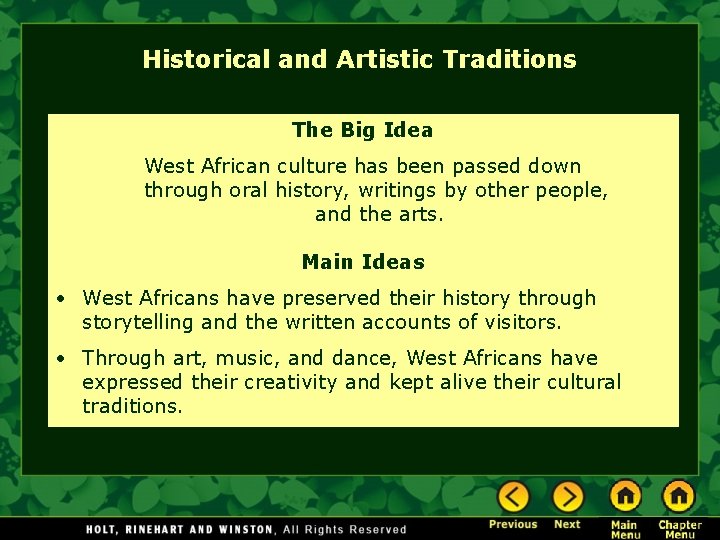 Historical and Artistic Traditions

The Big Idea

West African culture has been passed down through oral history, writings by other people, and the arts.

Main Ideas

• West Africans have preserved their history through storytelling and the written accounts of visitors.

• Through art, music, and dance, West Africans have expressed their creativity and kept alive their cultural traditions.

HOLT, RINEHART AND WINSTON, All Rights Reserved

Previous Next Main Menu Chapter Menu